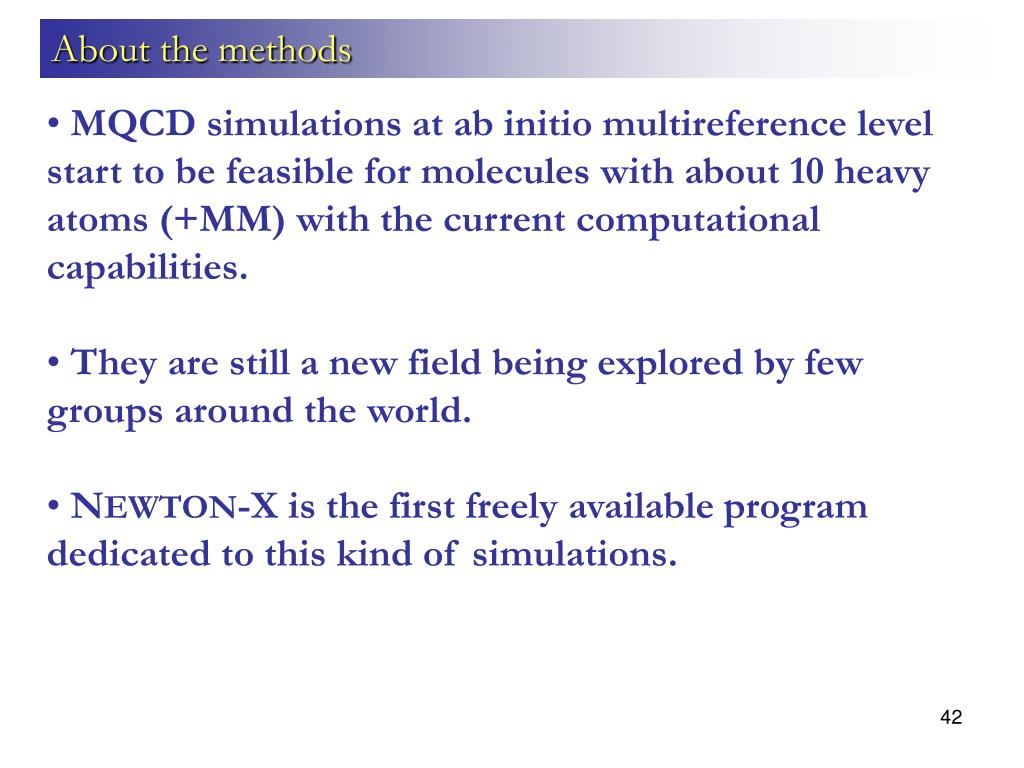 About the methods

• MQCD simulations at ab initio multireference level start to be feasible for molecules with about 10 heavy atoms (+MM) with the current computational capabilities.

• They are still a new field being explored by few groups around the world.

• NEWTON-X is the first freely available program dedicated to this kind of simulations.

42